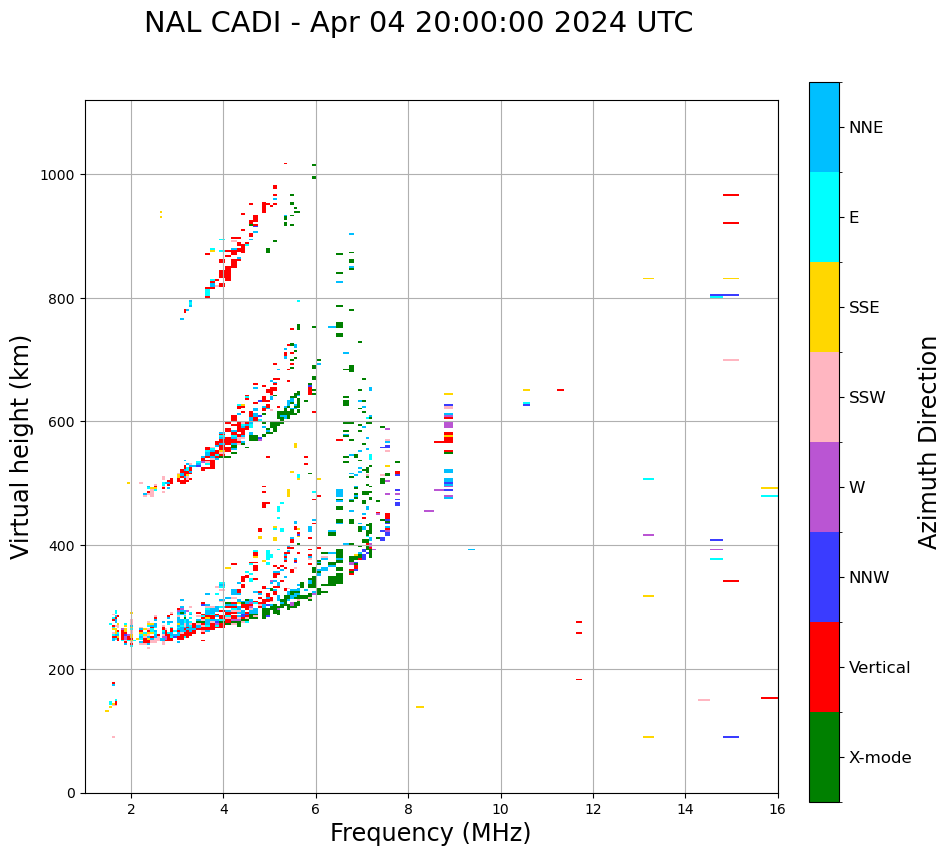 NAL CADI - Apr 04 20:00:00 2024 UTC

Virtual height (km)

1000
800
600
400
200
0

2
4
6
8
10
12
14
16

Frequency (MHz)

NNE
E
SSE
SSW
W
NNW
Vertical
X-mode

Azimuth Direction